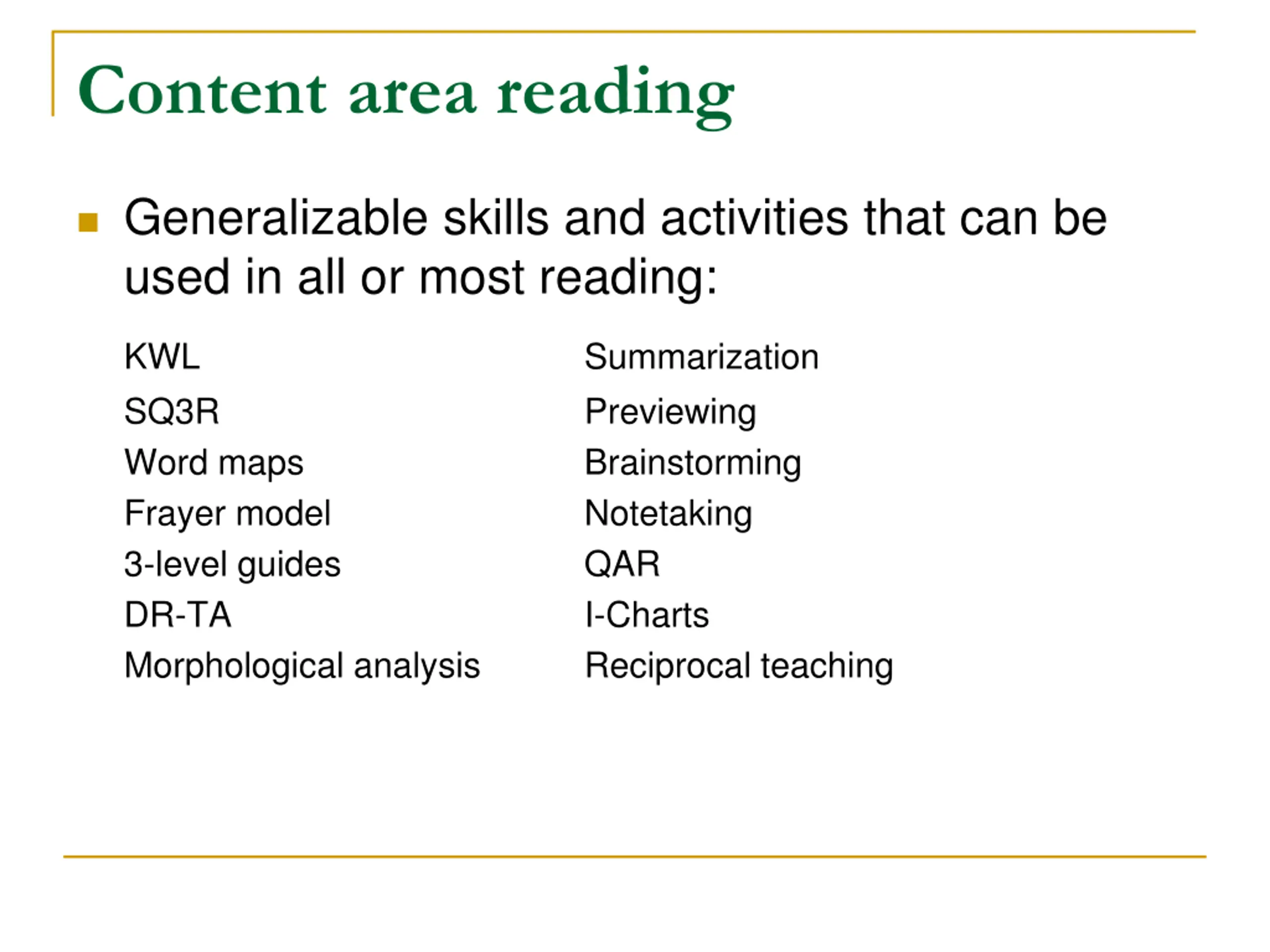 Content area reading

Generalizable skills and activities that can be used in all or most reading:

KWL
SQ3R
Word maps
Frayer model
3-level guides
DR-TA
Morphological analysis

Summarization
Previewing
Brainstorming
Notetaking
QAR
I-Charts
Reciprocal teaching